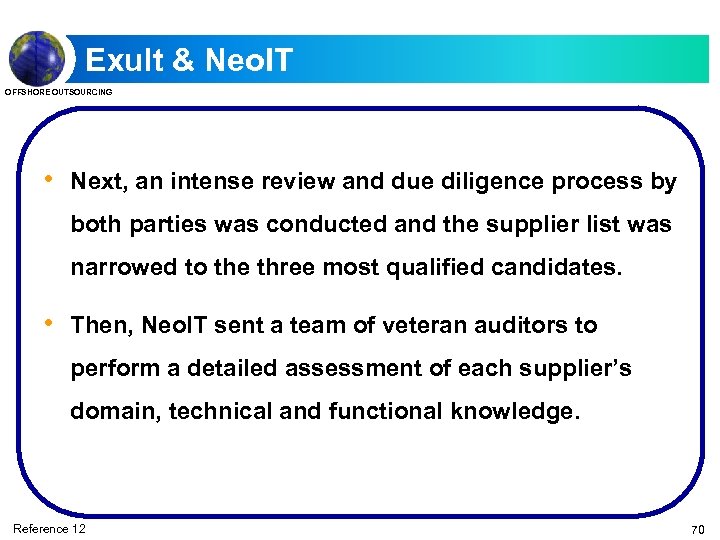 Exult & NeoIT

OFFSHORE OUTSOURCING

• Next, an intense review and due diligence process by both parties was conducted and the supplier list was narrowed to the three most qualified candidates.

• Then, NeoIT sent a team of veteran auditors to perform a detailed assessment of each supplier's domain, technical and functional knowledge.

Reference 12

70